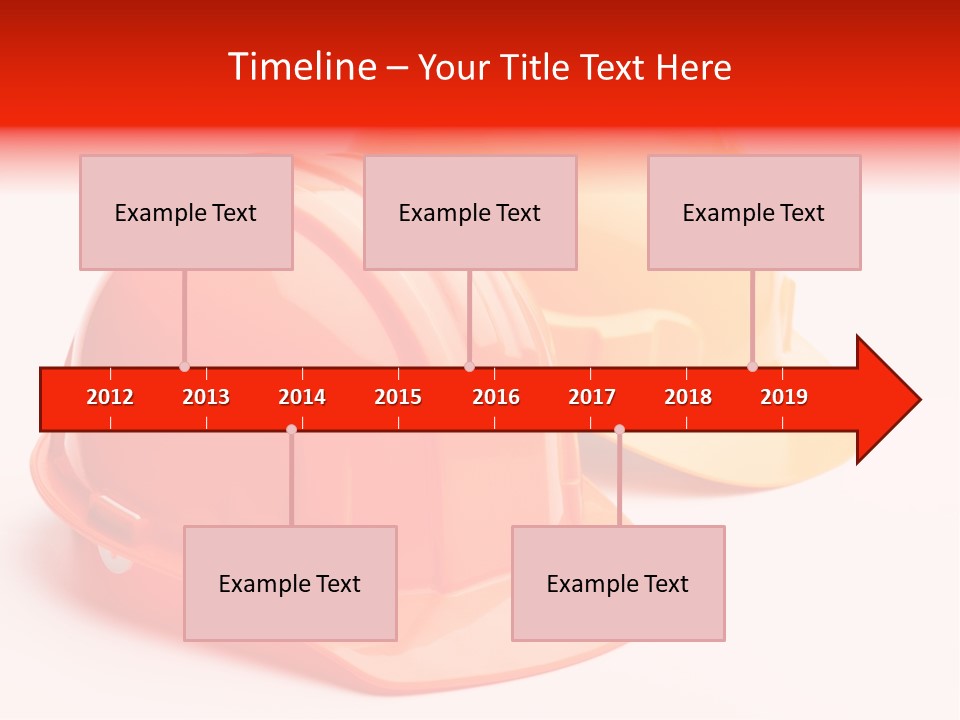 Timeline – Your Title Text Here

Example Text

Example Text

Example Text

2012
2013
2014
2015
2016
2017
2018
2019

Example Text

Example Text